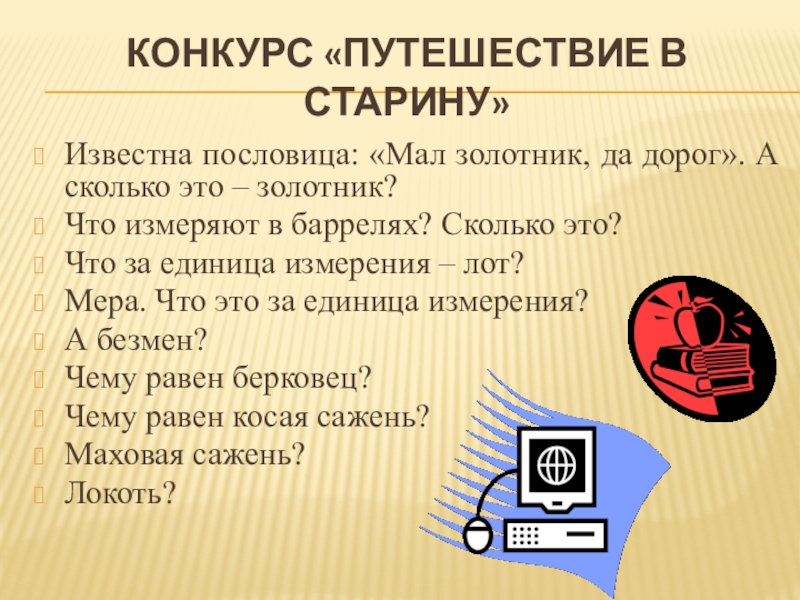 КОНКУРС «ПУТЕШЕСТВИЕ В СТАРИНУ»

Известна пословица: «Мал золотник, да дорог». А сколько это – золотник?

Что измеряют в баррелях? Сколько это?

Что за единица измерения – лот?

Мера. Что это за единица измерения?

А безмен?

Чему равен берковец?

Чему равен косая сажень?

Маховая сажень?

Локоть?